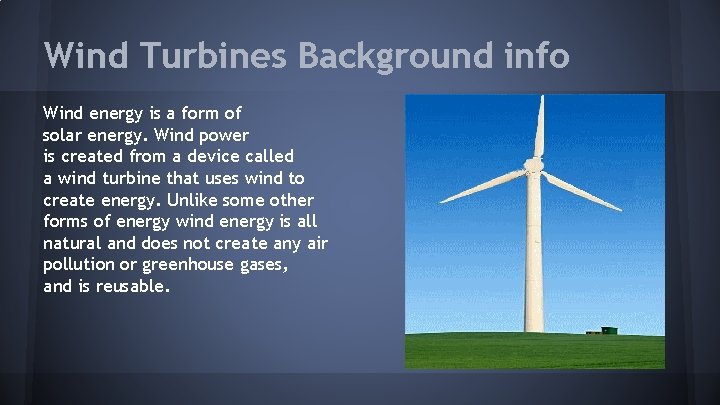 Wind Turbines Background info

Wind energy is a form of solar energy. Wind power is created from a device called a wind turbine that uses wind to create energy. Unlike some other forms of energy wind energy is all natural and does not create any air pollution or greenhouse gases, and is reusable.